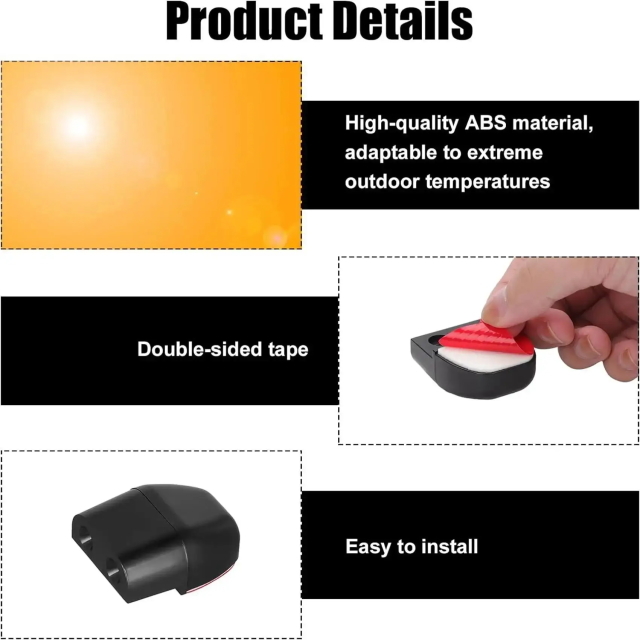 Product Details

High-quality ABS material, adaptable to extreme outdoor temperatures

Double-sided tape

Easy to install